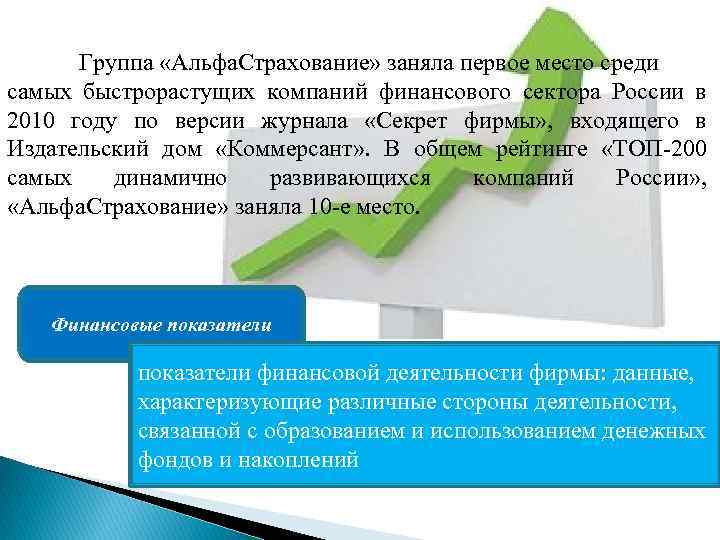 Группа «АльфаСтрахование» заняла первое место среди самых быстрорастущих компаний финансового сектора России в 2010 году по версии журнала «Секрет фирмы», входящего в Издательский дом «Коммерсант». В общем рейтинге «ТОП-200 самых динамично развивающихся компаний России», «АльфаСтрахование» заняла 10-е место.

Финансовые показатели

показатели финансовой деятельности фирмы: данные, характеризующие различные стороны деятельности, связанной с образованием и использованием денежных фондов и накоплений